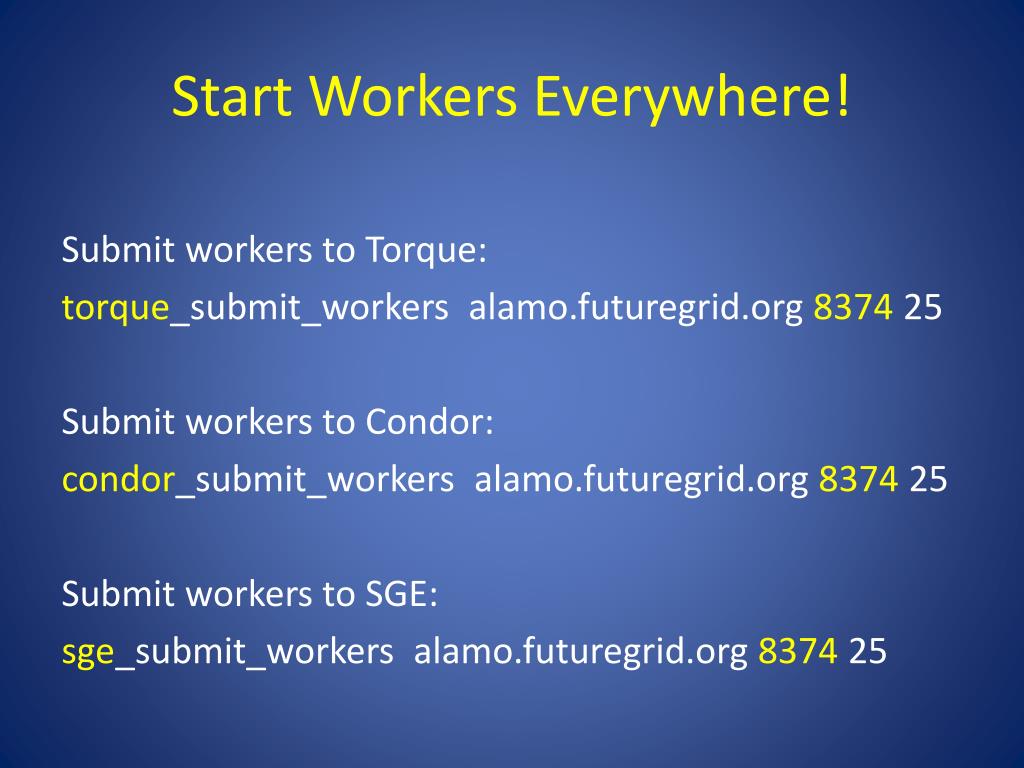 Start Workers Everywhere!

Submit workers to Torque:
torque_submit_workers alamo.futuregrid.org 8374 25

Submit workers to Condor:
condor_submit_workers alamo.futuregrid.org 8374 25

Submit workers to SGE:
sge_submit_workers alamo.futuregrid.org 8374 25